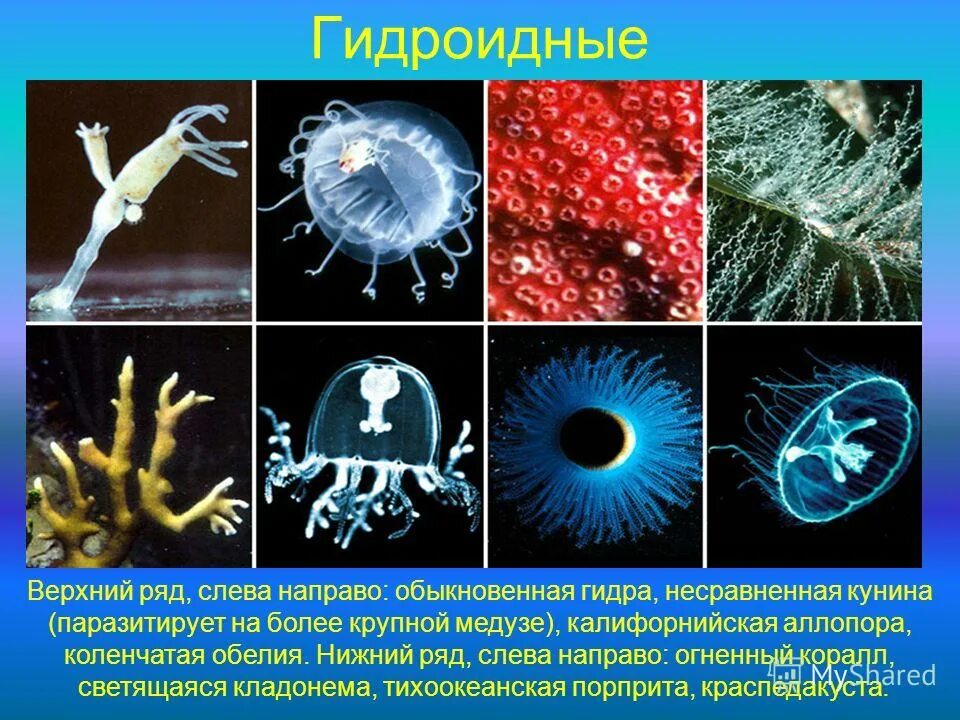 Гидроидные

Верхний ряд, слева направо: обыкновенная гидра, несравненная кунина (паразитирует на более крупной медузе), калифорнийская аллопора, коленчатая обелия. Нижний ряд, слева направо: огненный коралл, светящаяся кладонема, тихоокеанская порприта, краспедакуста.

MyShared